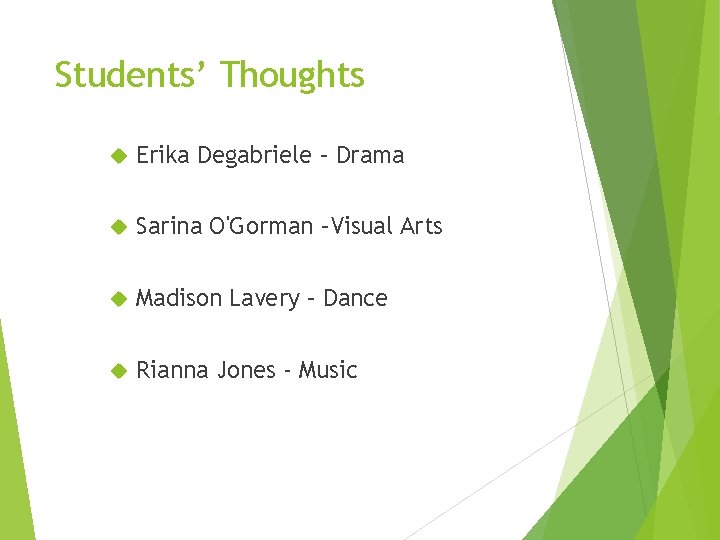 Students' Thoughts

Erika Degabriele – Drama

Sarina O'Gorman –Visual Arts

Madison Lavery – Dance

Rianna Jones - Music